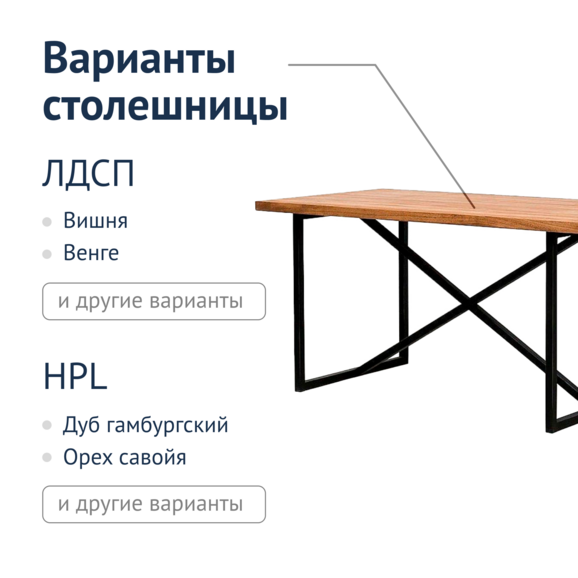 Варианты столешницы

ЛДСП

Вишня
Венге

и другие варианты

HPL

Дуб гамбургский
Орех савойя

и другие варианты